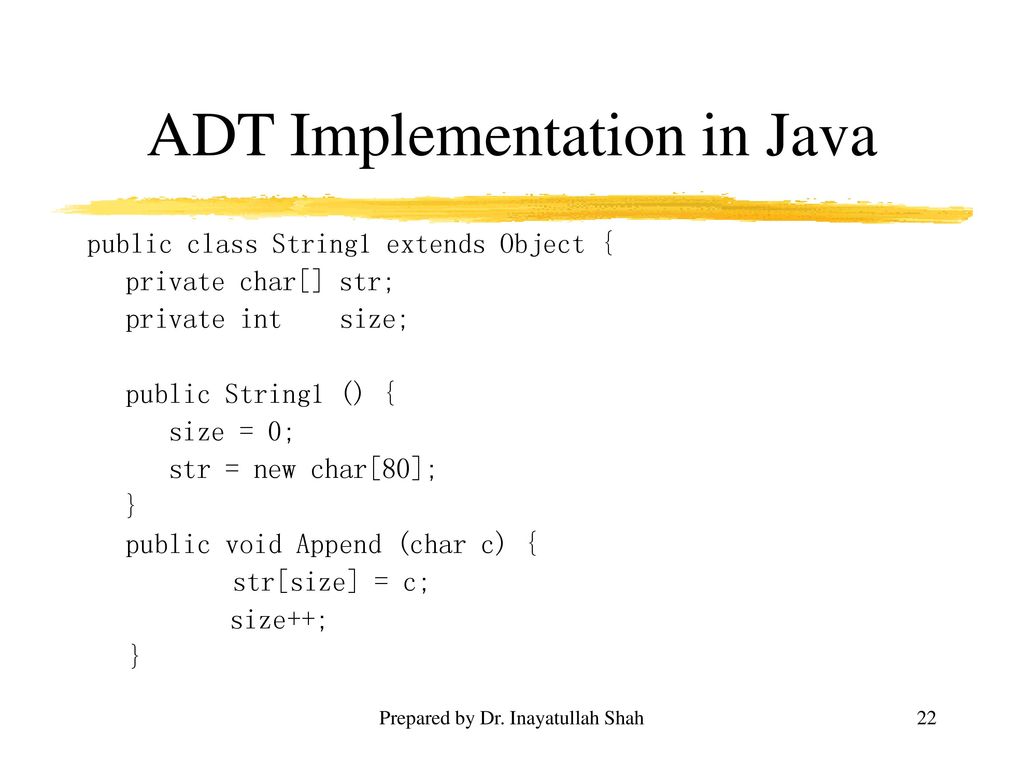 ADT Implementation in Java

public class String1 extends Object {
   private char[] str;
   private int    size;

   public String1 () {
      size = 0;
      str = new char[80];
   }
   public void Append (char c) {
         str[size] = c;
         size++;
   }

Prepared by Dr. Inayatullah Shah

22